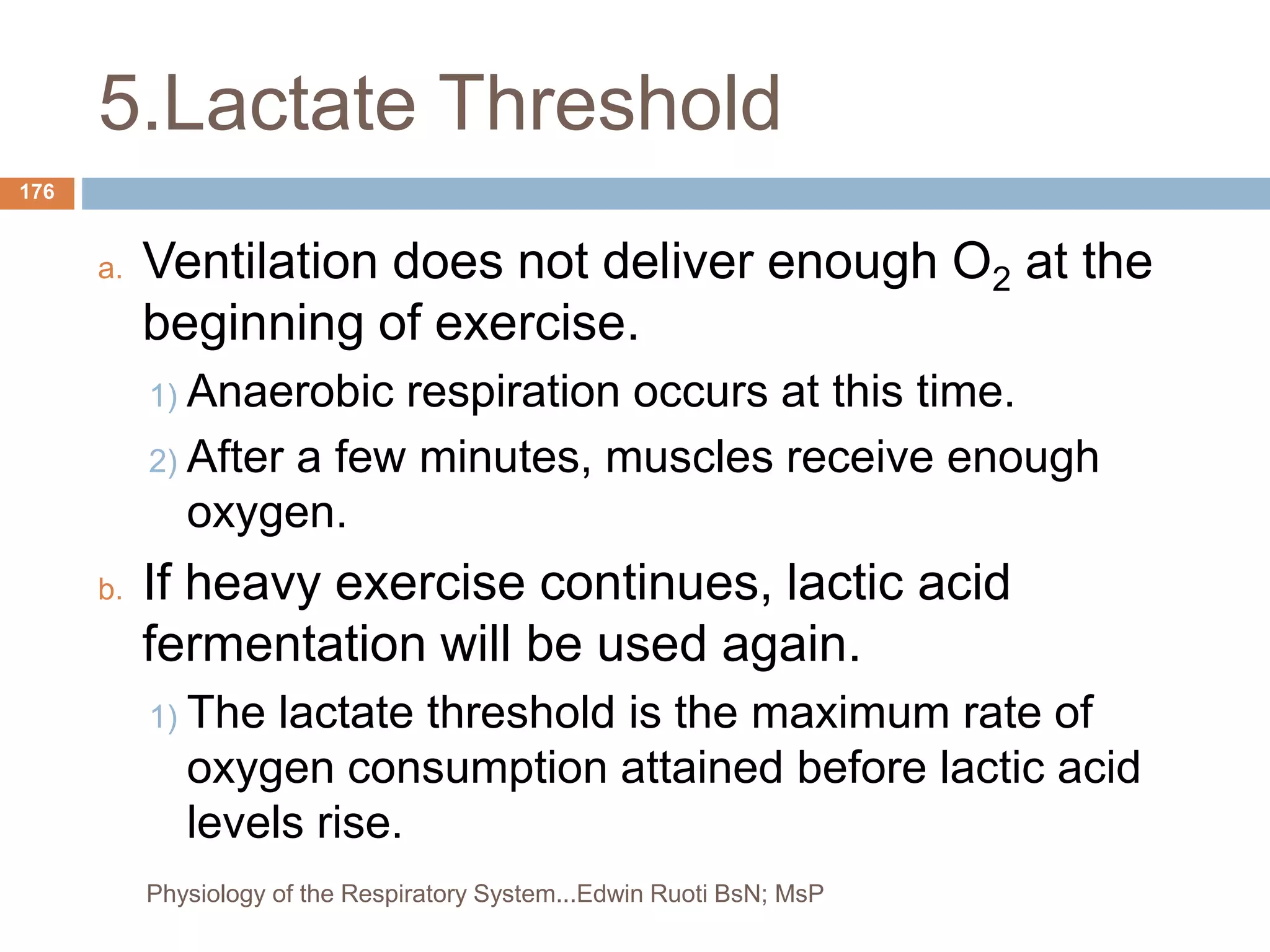 5.Lactate Threshold

176

a. Ventilation does not deliver enough $O_2$ at the beginning of exercise.

1) Anaerobic respiration occurs at this time.

2) After a few minutes, muscles receive enough oxygen.

b. If heavy exercise continues, lactic acid fermentation will be used again.

1) The lactate threshold is the maximum rate of oxygen consumption attained before lactic acid levels rise.

Physiology of the Respiratory System...Edwin Ruoti BsN; MsP